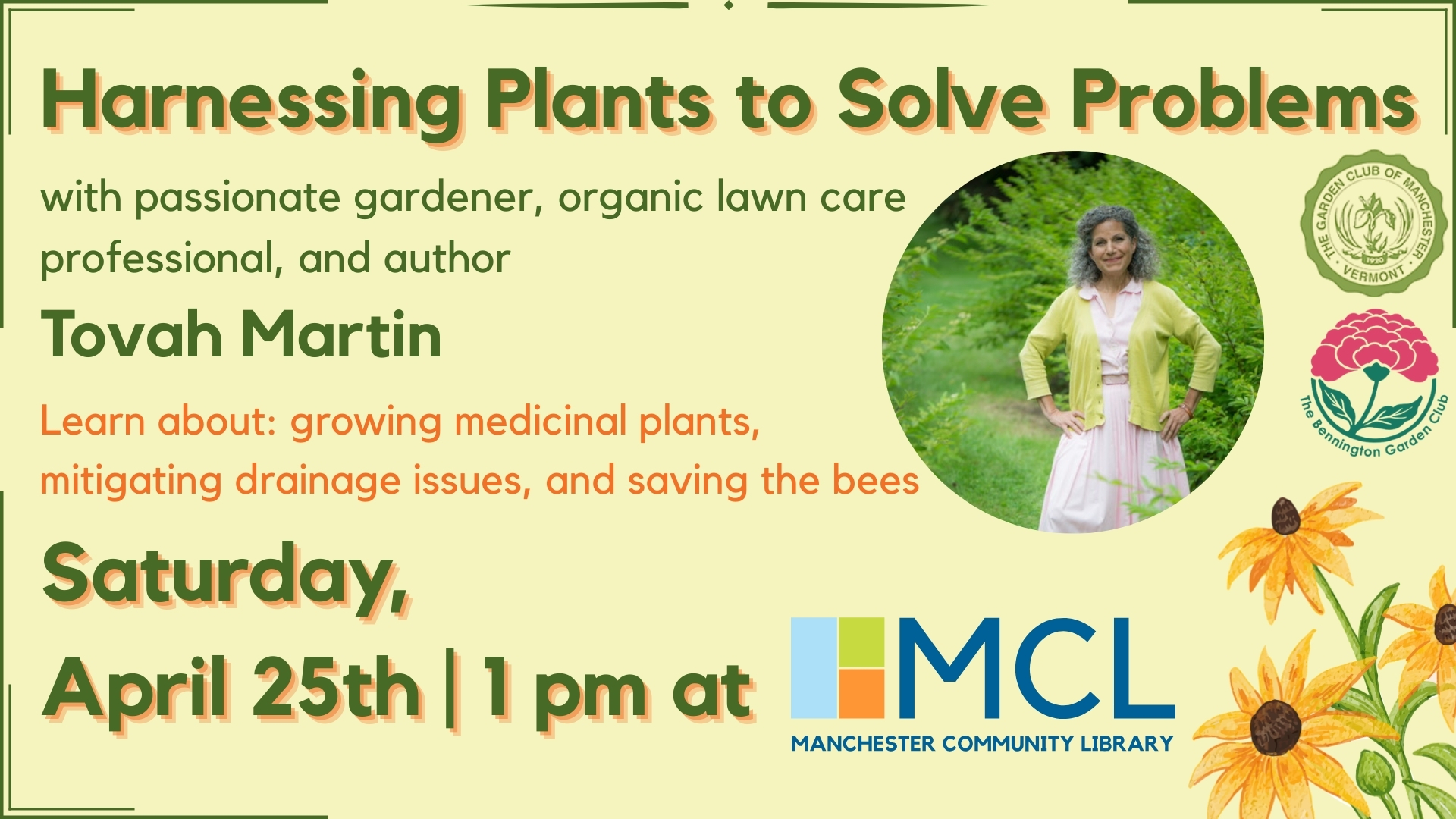 Harnessing Plants to Solve Problems

with passionate gardener, organic lawn care professional, and author

Tovah Martin

Learn about: growing medicinal plants, mitigating drainage issues, and saving the bees

Saturday, April 25th | 1 pm at

MCL
MANCHESTER COMMUNITY LIBRARY

THE GARDEN CLUB OF MANCHESTER 1920 VERMONT

The Bennington Garden Club